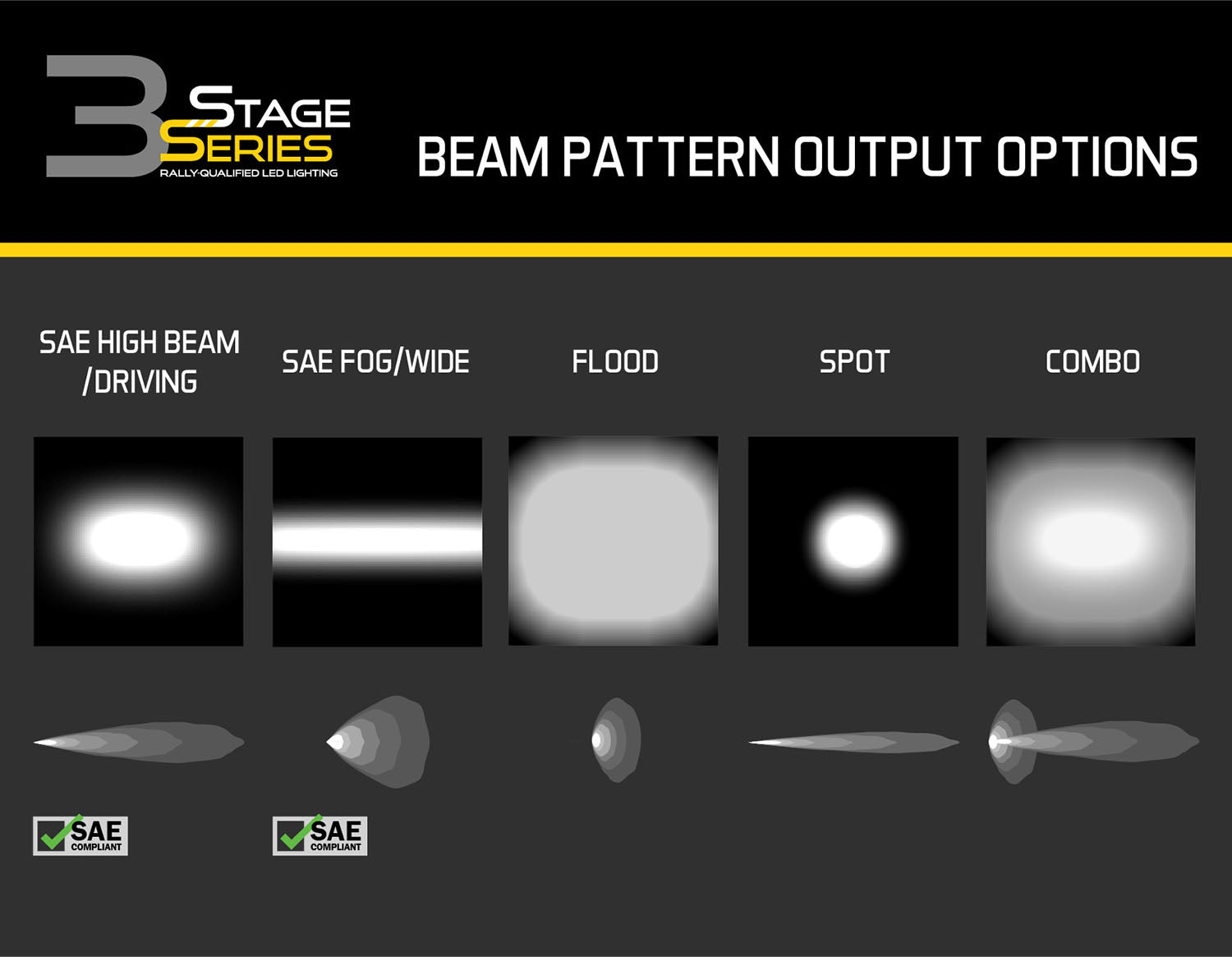 3 STAGE SERIES
RALLY-QUALIFIED LED LIGHTING

BEAM PATTERN OUTPUT OPTIONS

SAE HIGH BEAM /DRIVING

SAE FOG/WIDE

FLOOD

SPOT

COMBO

SAE COMPLIANT

SAE COMPLIANT